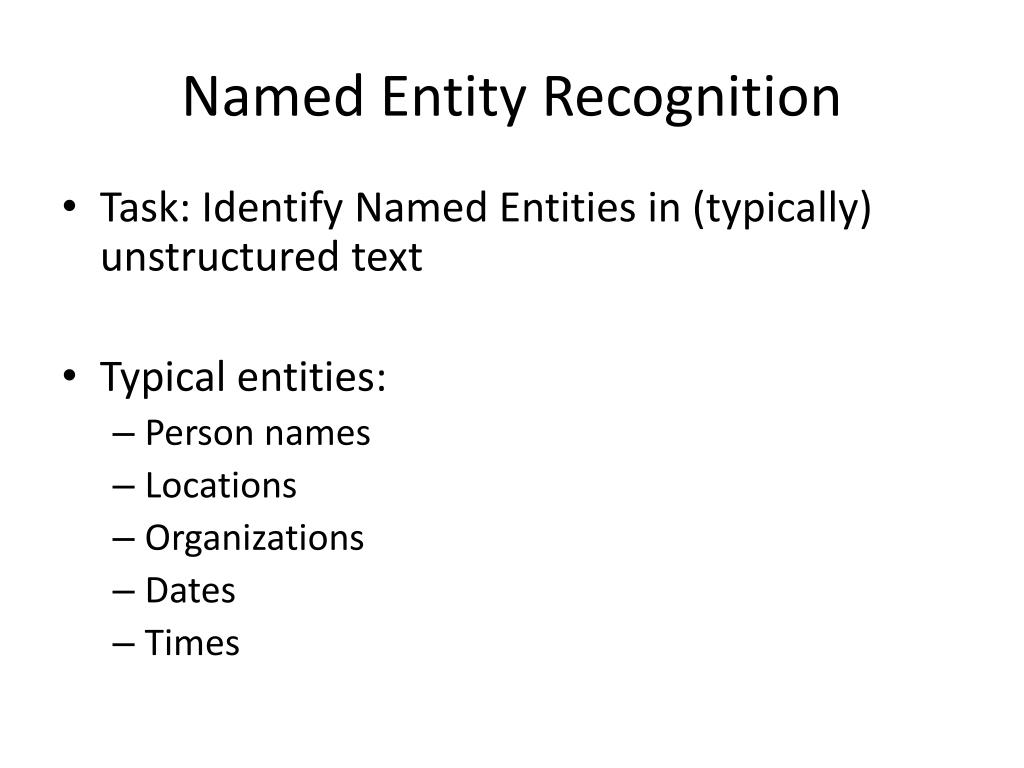 Named Entity Recognition

• Task: Identify Named Entities in (typically) unstructured text

• Typical entities:
– Person names
– Locations
– Organizations
– Dates
– Times